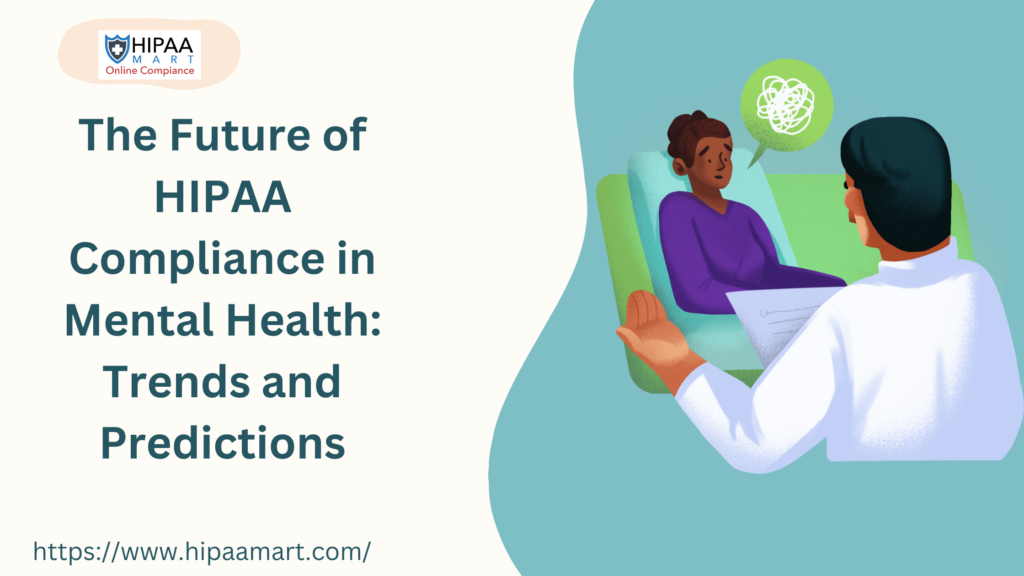 HIPAA
MART
Online Compiance

The Future of HIPAA Compliance in Mental Health: Trends and Predictions

https://www.hipaamart.com/